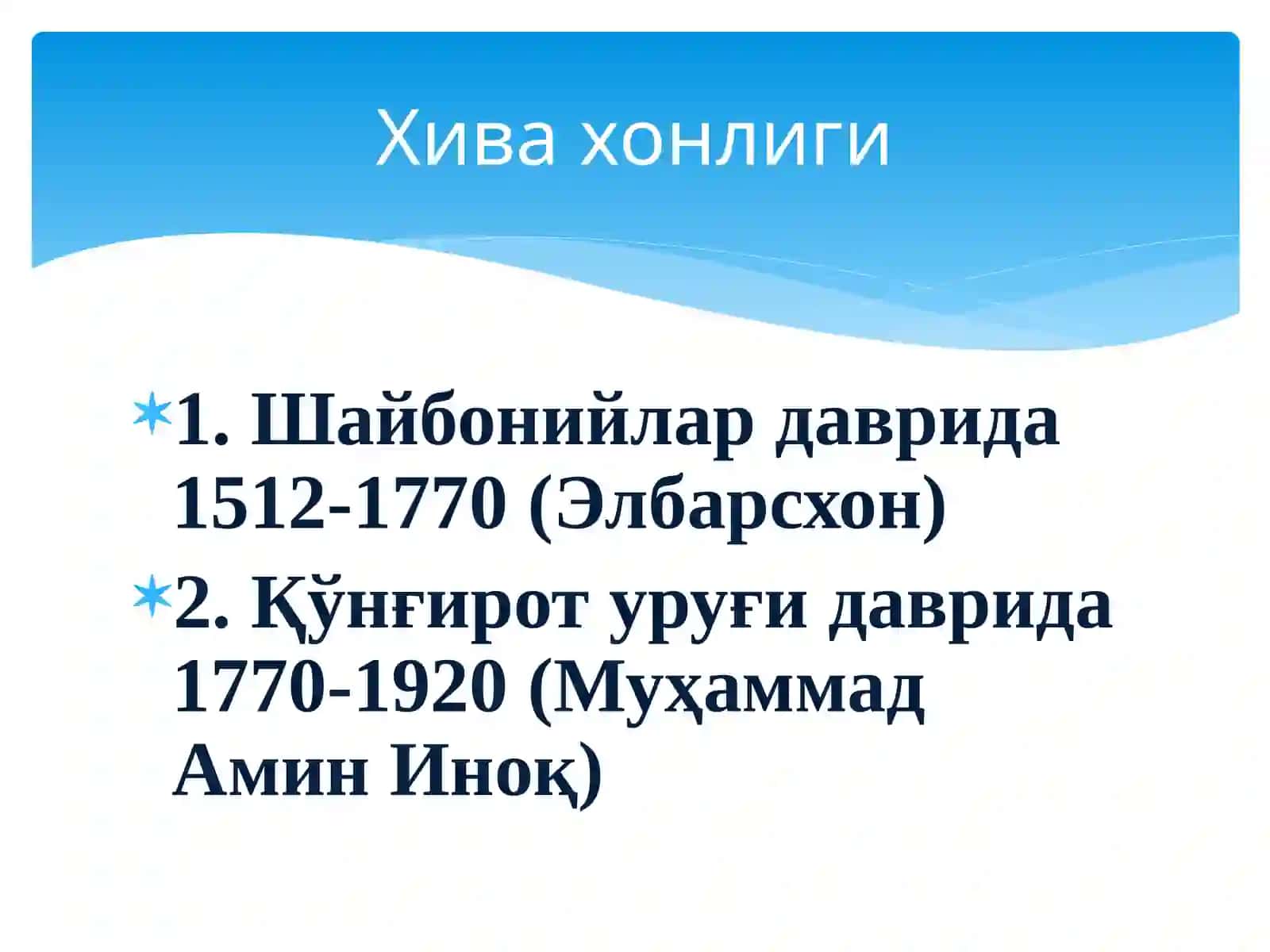 Хива хонлиги

1. Шайбонийлар даврида 1512-1770 (Элбарсхон)

2. Қўнғирот уруғи даврида 1770-1920 (Муҳаммад Амин Иноқ)